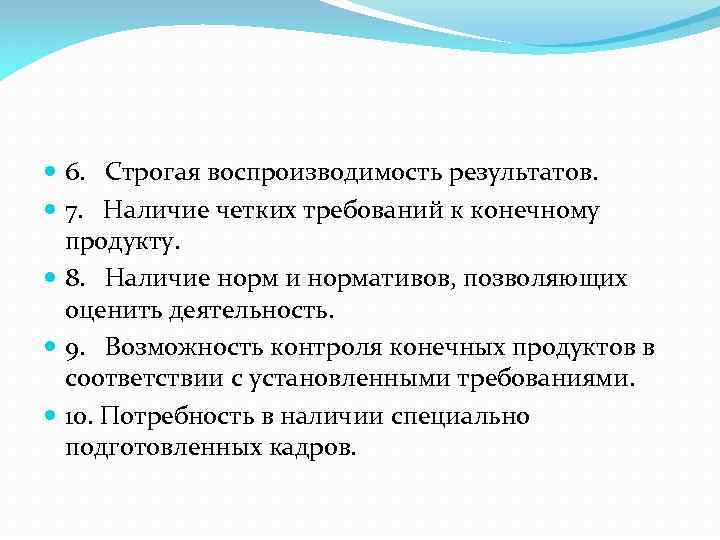 6. Строгая воспроизводимость результатов.

7. Наличие четких требований к конечному продукту.

8. Наличие норм и нормативов, позволяющих оценить деятельность.

9. Возможность контроля конечных продуктов в соответствии с установленными требованиями.

10. Потребность в наличии специально подготовленных кадров.